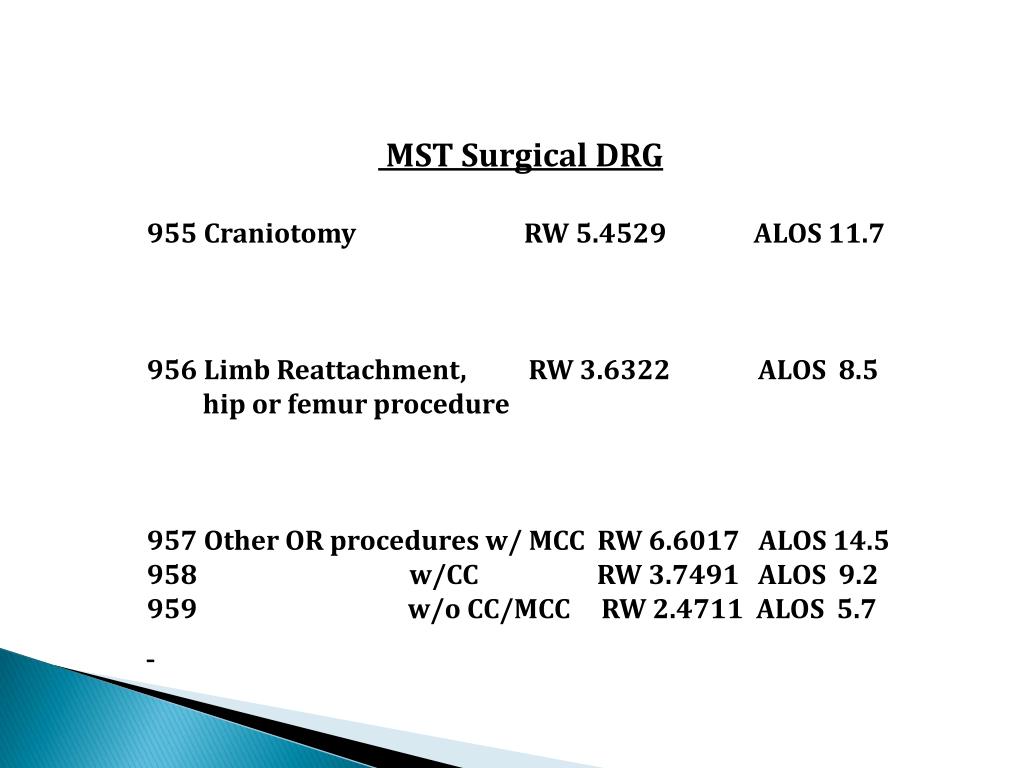 MST Surgical DRG

955 Craniotomy RW 5.4529 ALOS 11.7

956 Limb Reattachment, RW 3.6322 ALOS 8.5
hip or femur procedure

957 Other OR procedures w/ MCC RW 6.6017 ALOS 14.5
958 w/CC RW 3.7491 ALOS 9.2
959 w/o CC/MCC RW 2.4711 ALOS 5.7

-